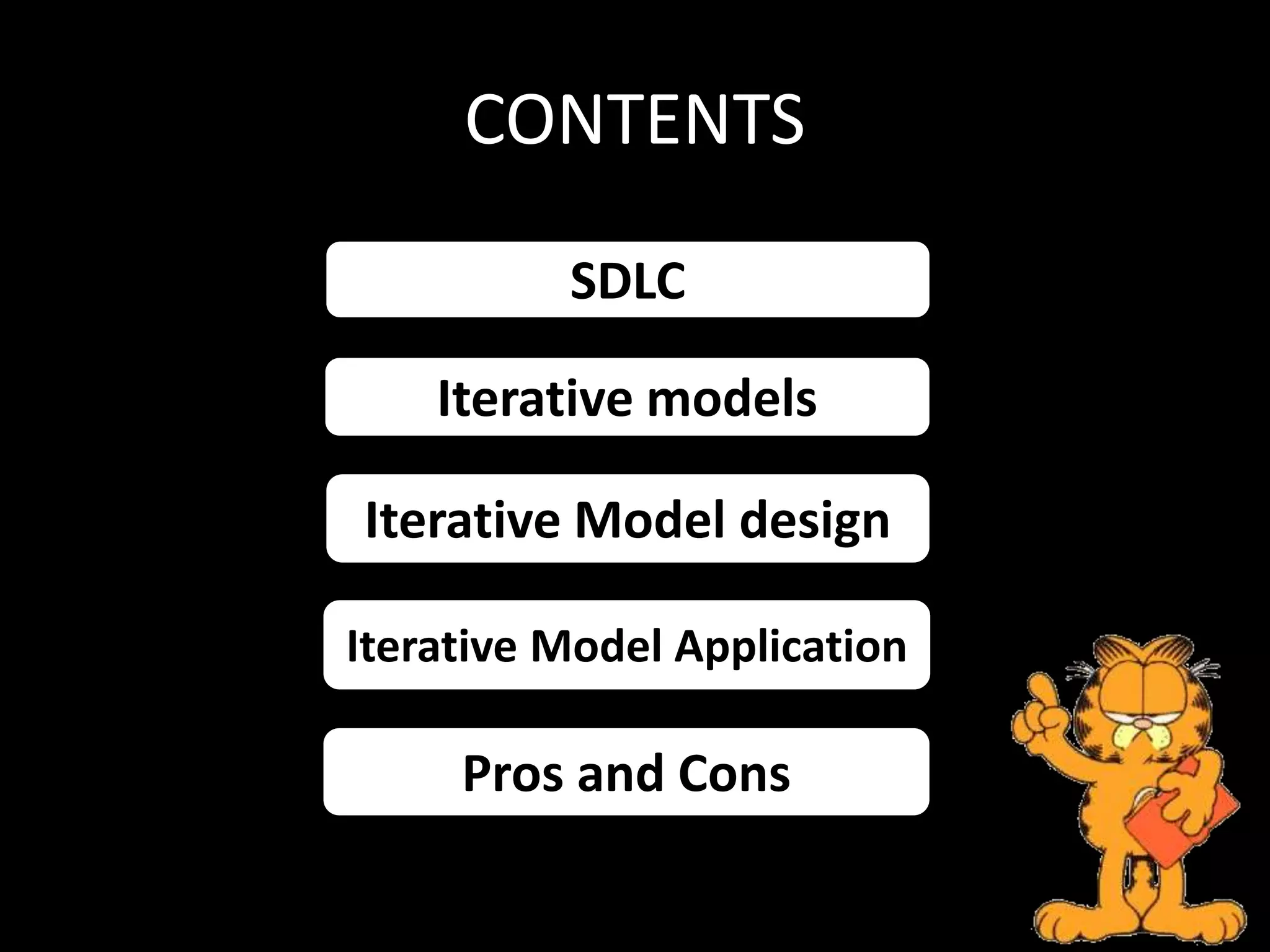 CONTENTS

SDLC

Iterative models

Iterative Model design

Iterative Model Application

Pros and Cons